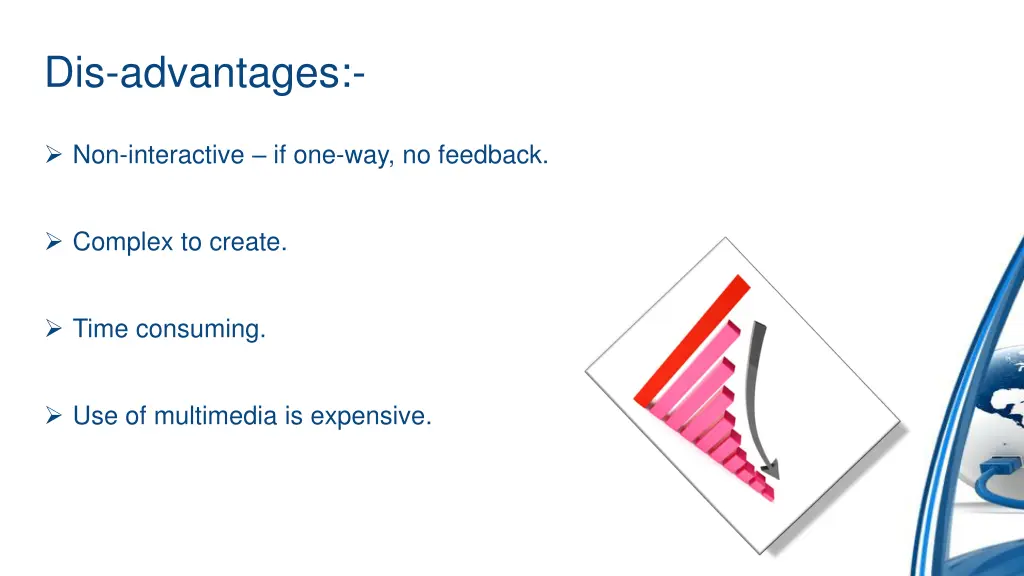 Dis-advantages:-

➢ Non-interactive – if one-way, no feedback.

➢ Complex to create.

➢ Time consuming.

➢ Use of multimedia is expensive.